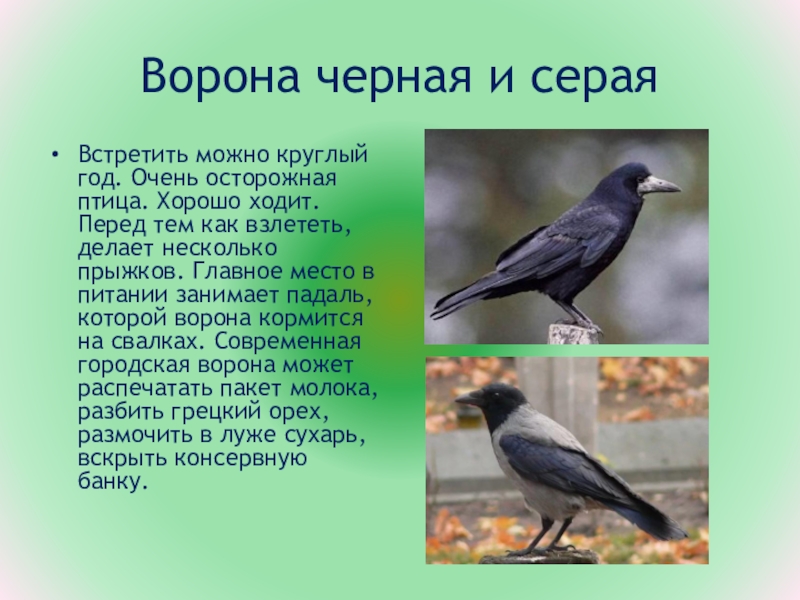 Ворона черная и серая

• Встретить можно круглый год. Очень осторожная птица. Хорошо ходит. Перед тем как взлететь, делает несколько прыжков. Главное место в питании занимает падаль, которой ворона кормится на свалках. Современная городская ворона может распечатать пакет молока, разбить грецкий орех, размочить в луже сухарь, вскрыть консервную банку.